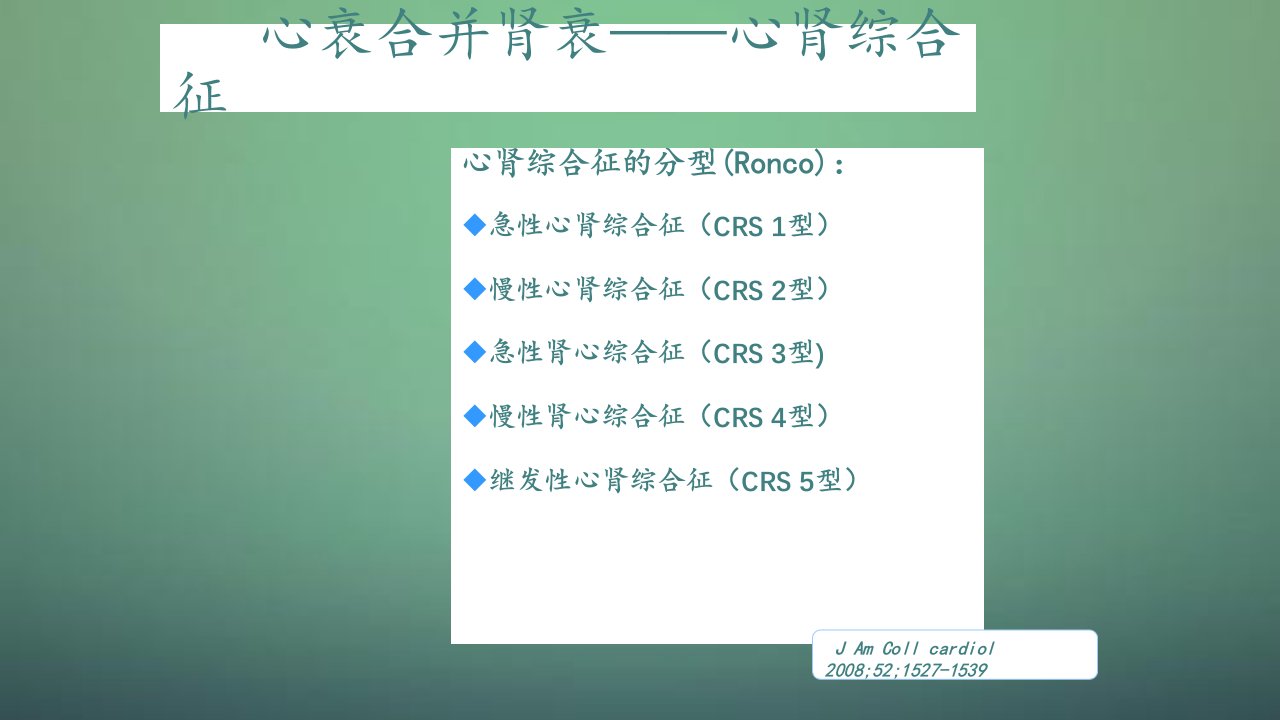 心衰合并肾衰——心肾综合征

心肾综合征的分型(Ronco)：

◆急性心肾综合征（CRS 1型）

◆慢性心肾综合征（CRS 2型）

◆急性肾心综合征（CRS 3型)

◆慢性肾心综合征（CRS 4型）

◆继发性心肾综合征（CRS 5型）

J Am Coll cardiol 2008;52;1527-1539